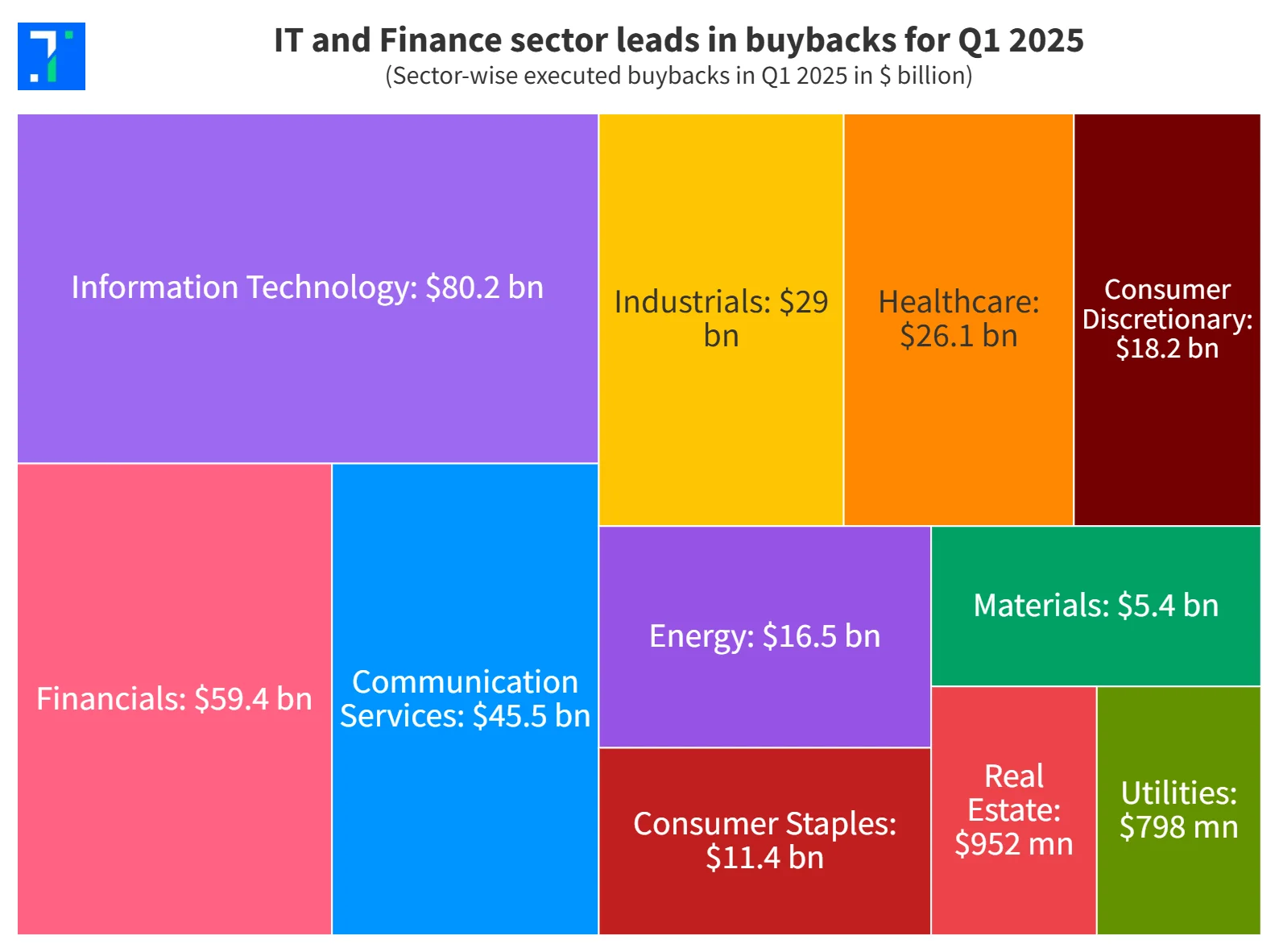 IT and Finance sector leads in buybacks for Q1 2025
(Sector-wise executed buybacks in Q1 2025 in $ billion)

Information Technology: $80.2 bn

Industrials: $29 bn

Healthcare: $26.1 bn

Consumer Discretionary: $18.2 bn

Financials: $59.4 bn

Communication Services: $45.5 bn

Energy: $16.5 bn

Materials: $5.4 bn

Consumer Staples: $11.4 bn

Real Estate: $952 mn

Utilities: $798 mn